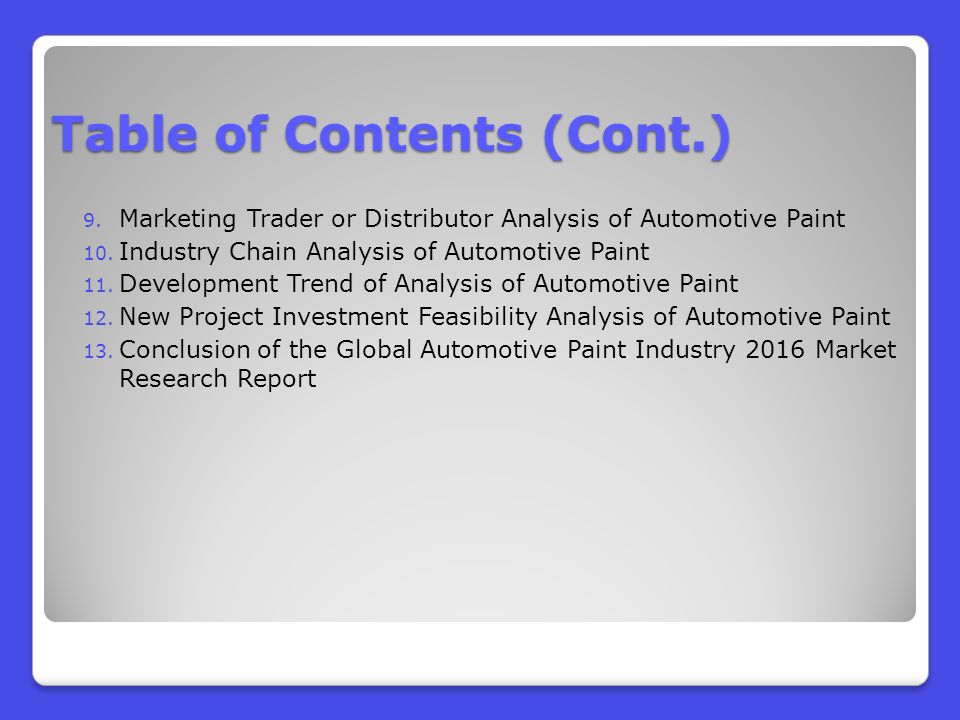 Table of Contents (Cont.)

9. Marketing Trader or Distributor Analysis of Automotive Paint
10. Industry Chain Analysis of Automotive Paint
11. Development Trend of Analysis of Automotive Paint
12. New Project Investment Feasibility Analysis of Automotive Paint
13. Conclusion of the Global Automotive Paint Industry 2016 Market Research Report